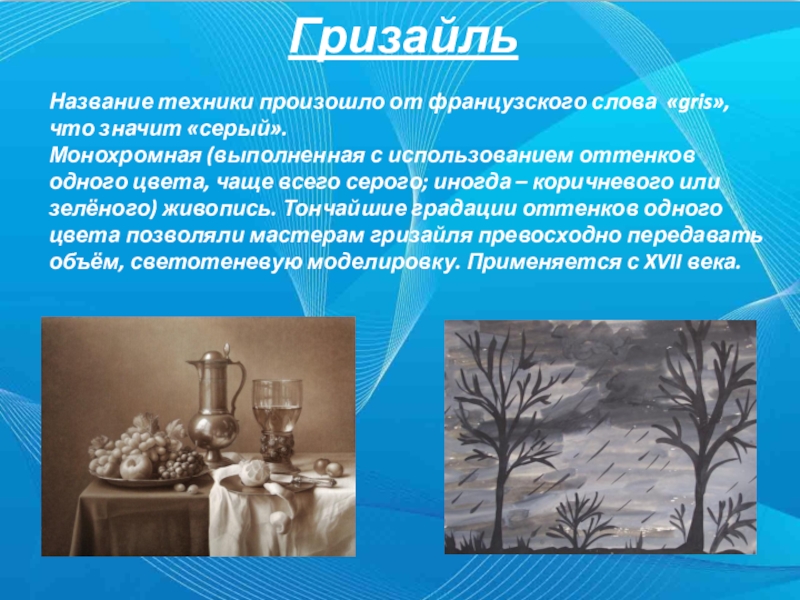 Гризайль

Название техники произошло от французского слова «gris», что значит «серый».
Монохромная (выполненная с использованием оттенков одного цвета, чаще всего серого; иногда – коричневого или зелёного) живопись. Тончайшие градации оттенков одного цвета позволяли мастерам гризайля превосходно передавать объём, светотеневую моделировку. Применяется с XVII века.